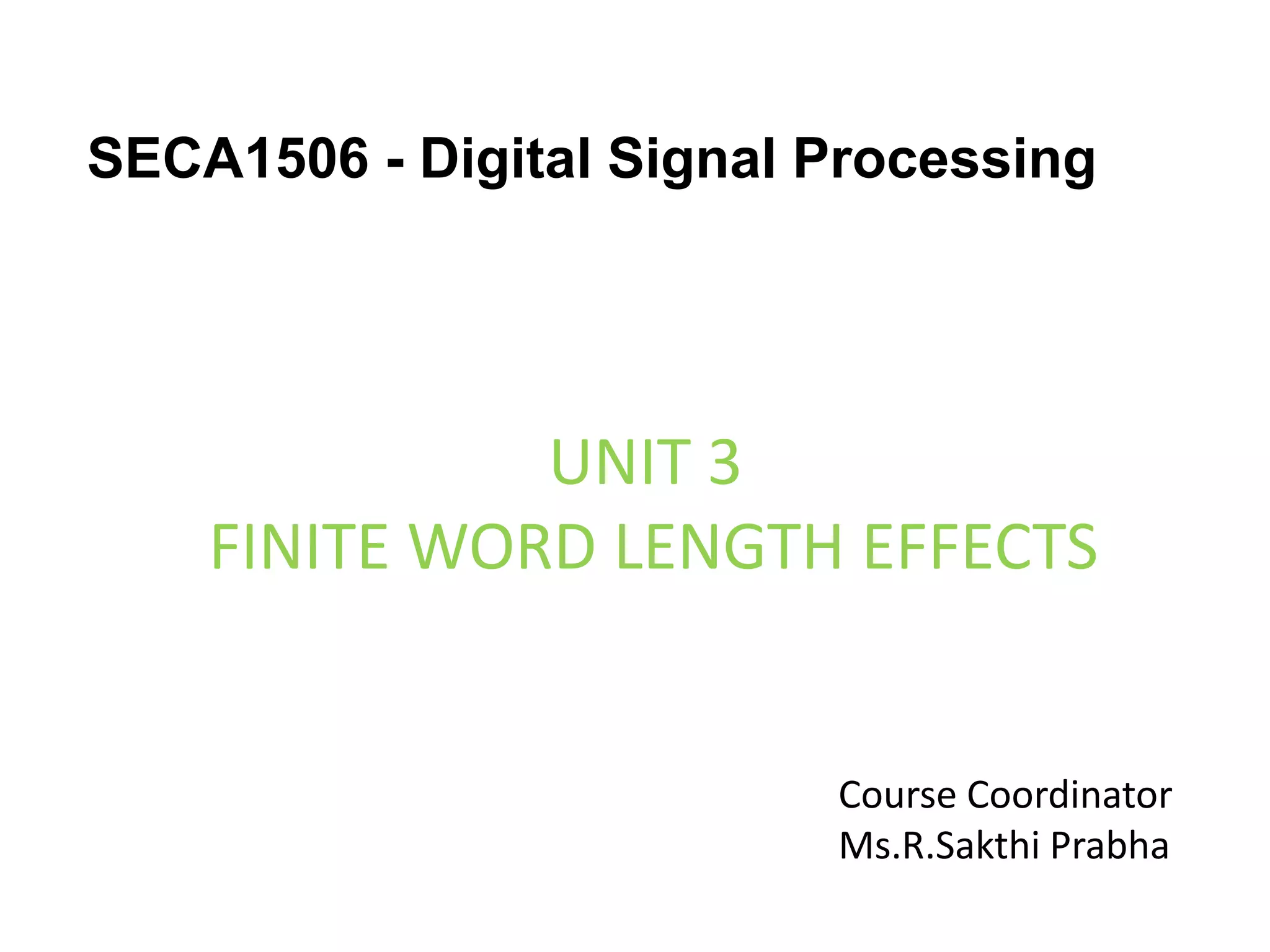 SECA1506 - Digital Signal Processing

UNIT 3
FINITE WORD LENGTH EFFECTS

Course Coordinator
Ms.R.Sakthi Prabha